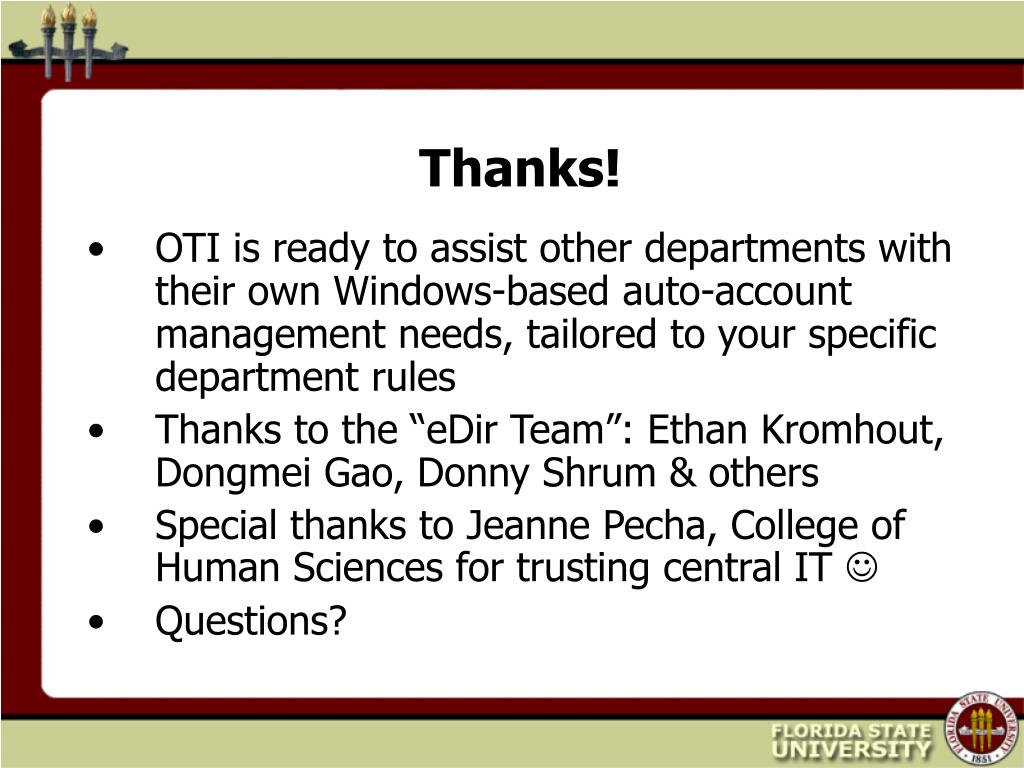 Thanks!

• OTI is ready to assist other departments with their own Windows-based auto-account management needs, tailored to your specific department rules
• Thanks to the “eDir Team”: Ethan Kromhout, Dongmei Gao, Donny Shrum & others
• Special thanks to Jeanne Pecha, College of Human Sciences for trusting central IT ☺
• Questions?

FLORIDA STATE UNIVERSITY

FLORIDA STATE UNIVERSITY 1851